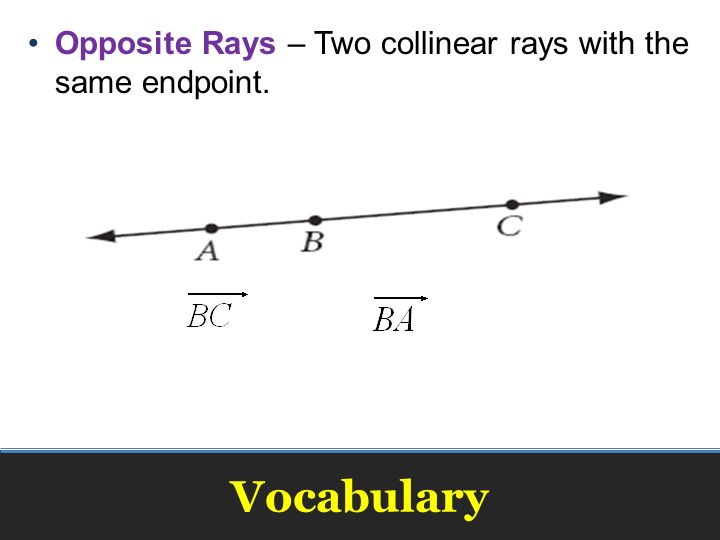 • Opposite Rays – Two collinear rays with the same endpoint.

A B C

$\overrightarrow{BC}$ $\overrightarrow{BA}$

Vocabulary